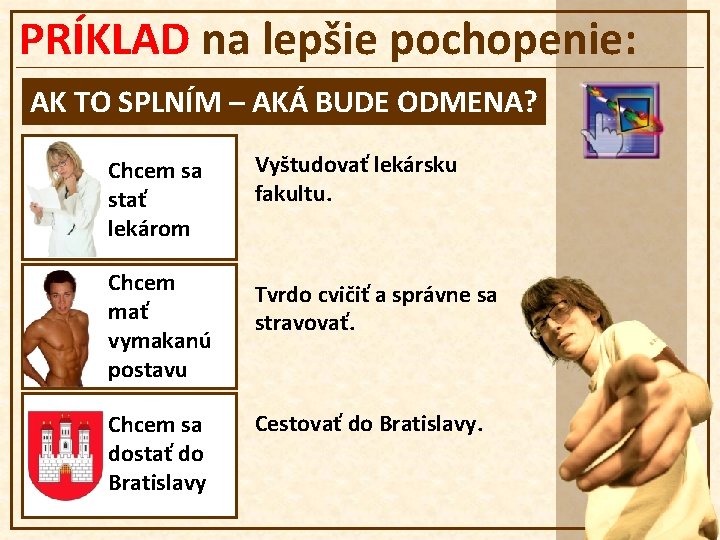 PRÍKLAD na lepšie pochopenie:

AK TO SPLNÍM – AKÁ BUDE ODMENA?

Chcem sa stať lekárom

Vyštudovať lekársku fakultu.

Chcem mať vymakanú postavu

Tvrdo cvičiť a správne sa stravovať.

Chcem sa dostať do Bratislavy

Cestovať do Bratislavy.